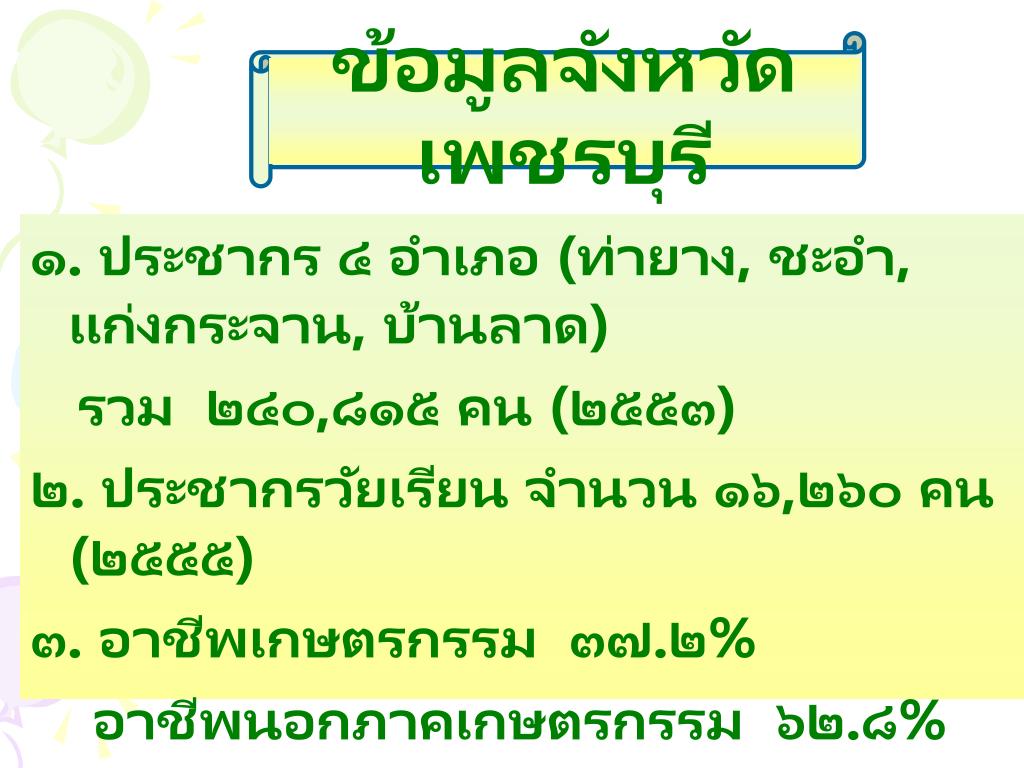 ข้อมูลจังหวัดเพชรบุรี

๑. ประชากร ๔ อำเภอ (ท่ายาง, ชะอำ, แก่งกระจาน, บ้านลาด)

รวม ๒๔๐,๘๑๕ คน (๒๕๕๓)

๒. ประชากรวัยเรียน จำนวน ๑๖,๒๖๐ คน (๒๕๕๕)

๓. อาชีพเกษตรกรรม ๓๗.๒%

อาชีพนอกภาคเกษตรกรรม ๖๒.๘%